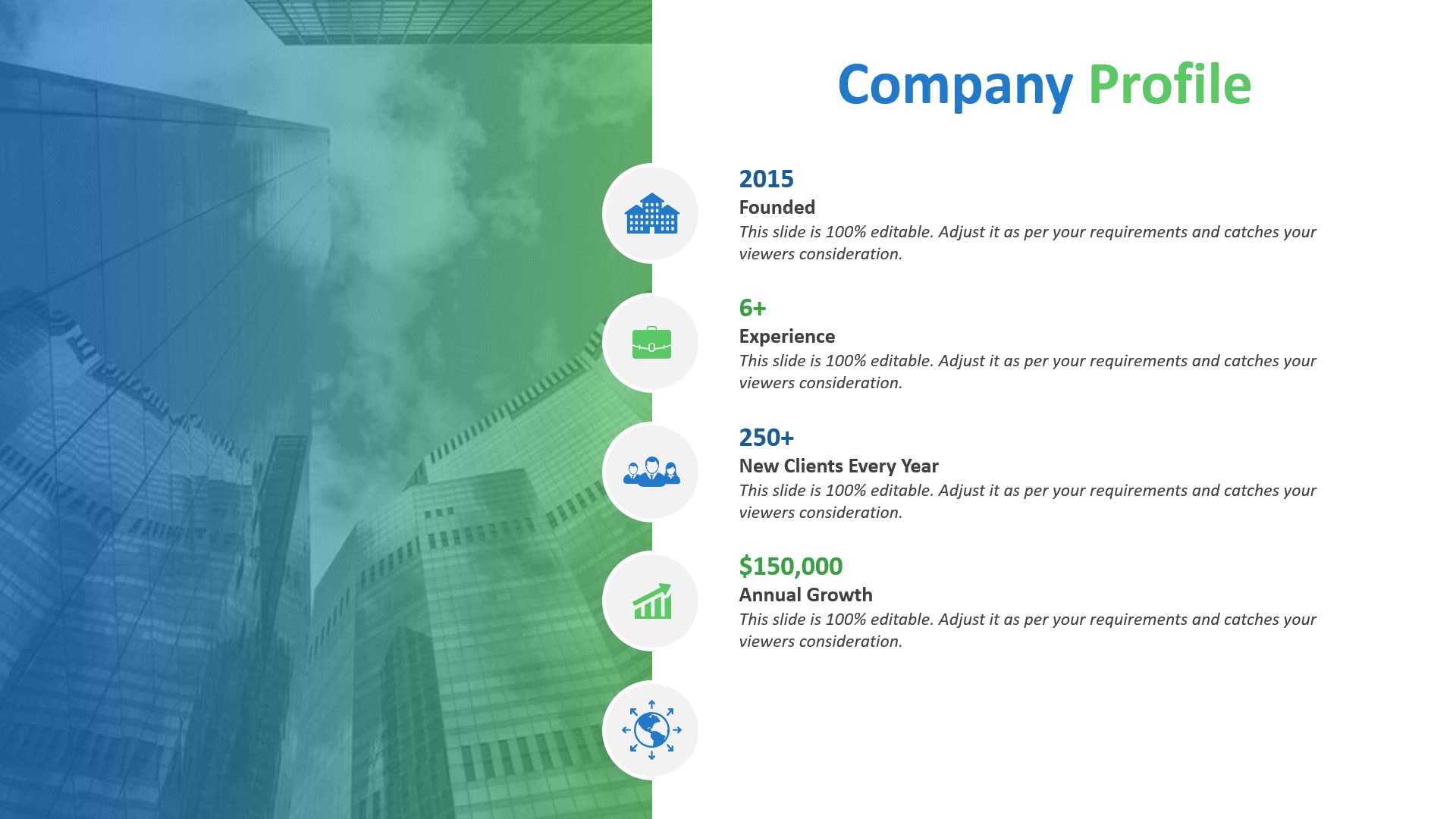 Company Profile

2015
Founded
This slide is 100% editable. Adjust it as per your requirements and catches your viewers consideration.

6+
Experience
This slide is 100% editable. Adjust it as per your requirements and catches your viewers consideration.

250+
New Clients Every Year
This slide is 100% editable. Adjust it as per your requirements and catches your viewers consideration.

$150,000
Annual Growth
This slide is 100% editable. Adjust it as per your requirements and catches your viewers consideration.